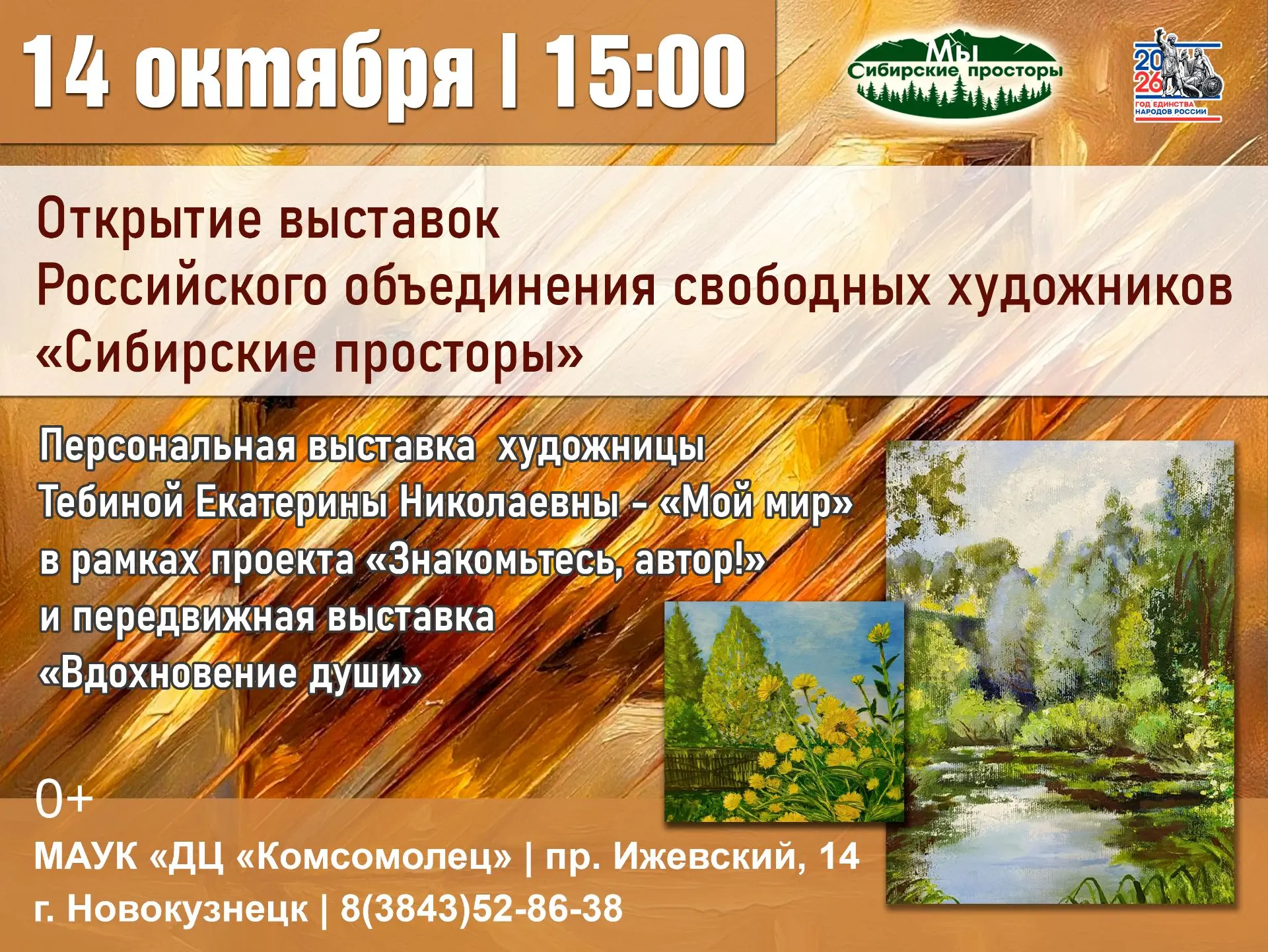 14 октября | 15:00

Мы
Сибирские просторы

2026
ГОД ЕДИНСТВА НАРОДОВ РОССИИ

Открытие выставок
Российского объединения свободных художников
«Сибирские просторы»

Персональная выставка художницы
Тебиной Екатерины Николаевны - «Мой мир»
в рамках проекта «Знакомьтесь, автор!»
и передвижная выставка
«Вдохновение души»

0+

МАУК «ДЦ «Комсомолец» | пр. Ижевский, 14
г. Новокузнецк | 8(3843)52-86-38